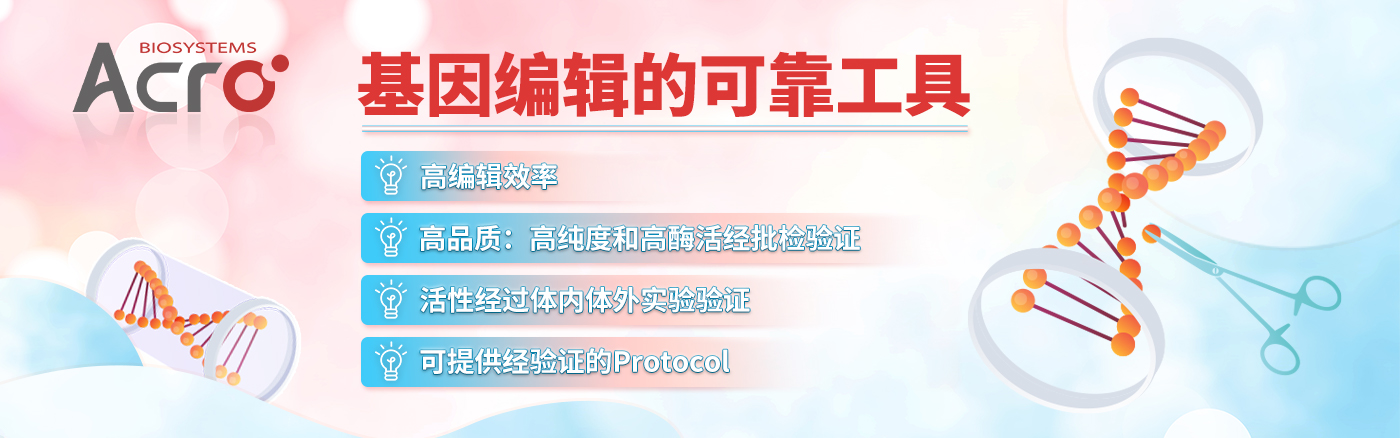 BIOSYSTEMS
Acro

基因编辑的可靠工具

高编辑效率

高品质：高纯度和高酶活经批检验证

活性经过体内体外实验验证

可提供经验证的Protocol